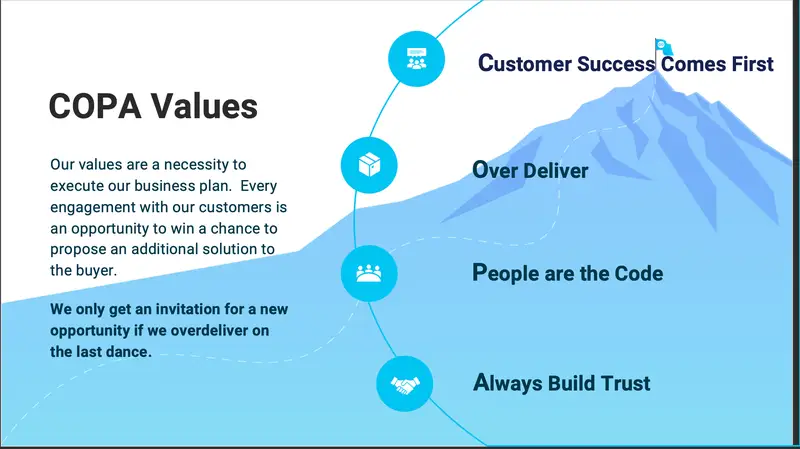 COPA Values

Our values are a necessity to execute our business plan. Every engagement with our customers is an opportunity to win a chance to propose an additional solution to the buyer.

We only get an invitation for a new opportunity if we overdeliver on the last dance.

Customer Success Comes First

Over Deliver

People are the Code

Always Build Trust